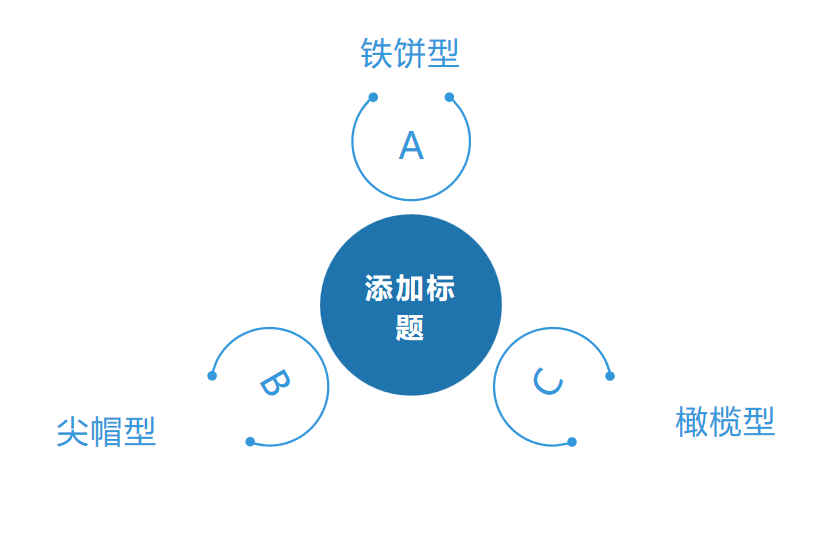 铁饼型

A

添加标题

B

尖帽型

C

橄榄型